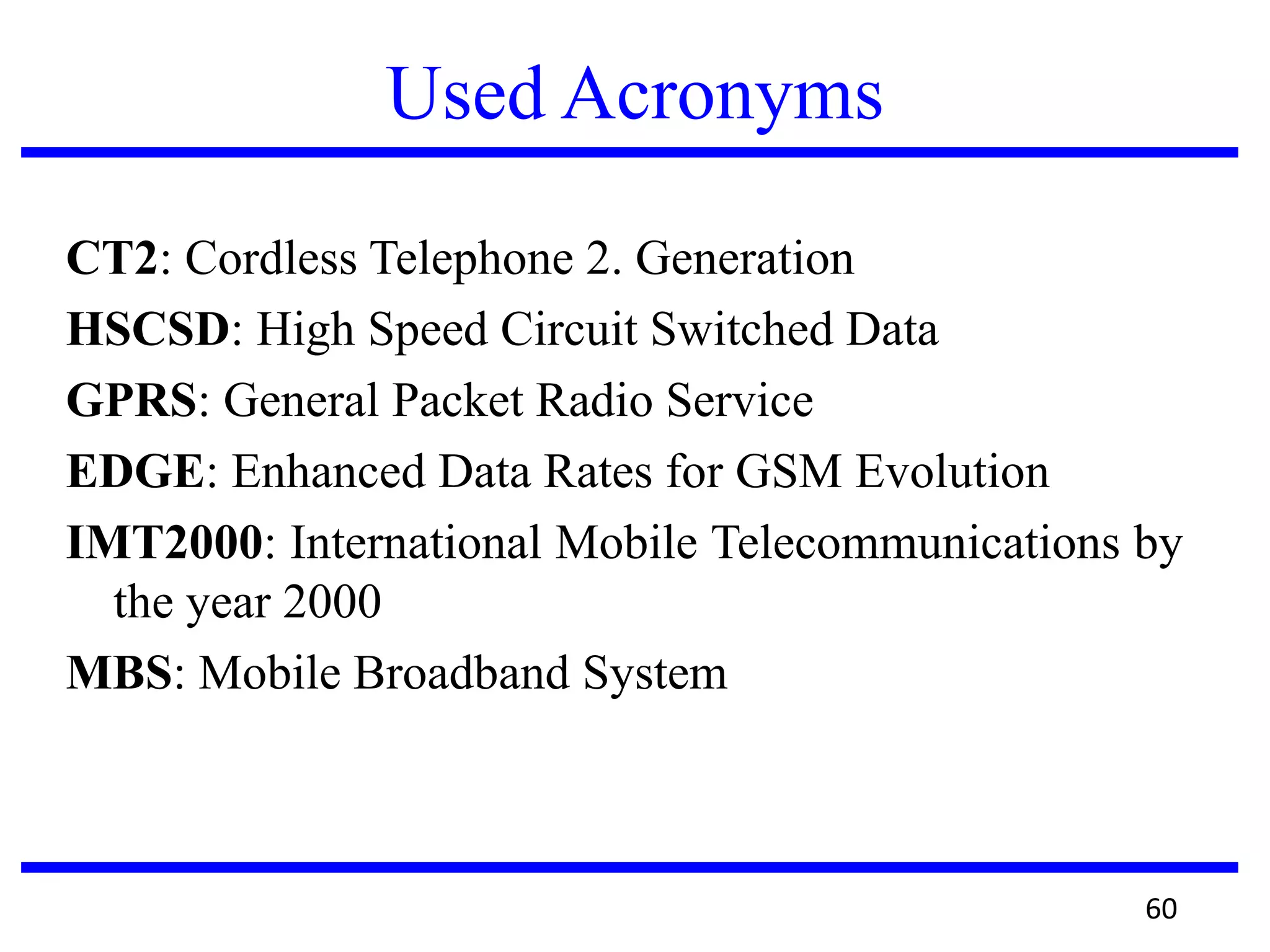 Used Acronyms

CT2: Cordless Telephone 2. Generation

HSCSD: High Speed Circuit Switched Data

GPRS: General Packet Radio Service

EDGE: Enhanced Data Rates for GSM Evolution

IMT2000: International Mobile Telecommunications by the year 2000

MBS: Mobile Broadband System

60